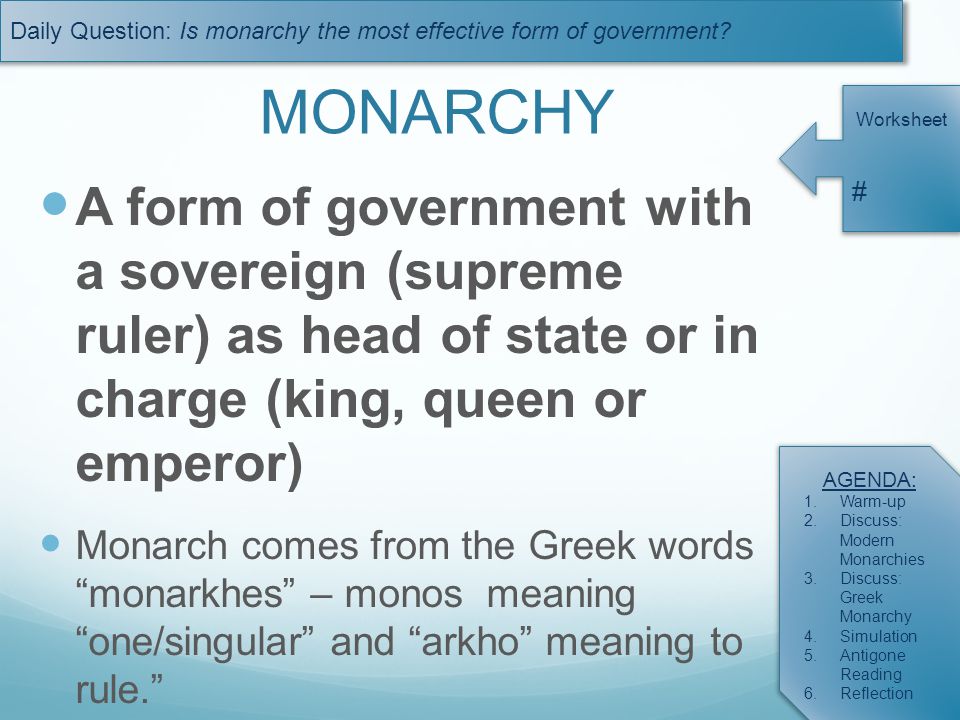 Daily Question: Is monarchy the most effective form of government?

MONARCHY

Worksheet

#

A form of government with a sovereign (supreme ruler) as head of state or in charge (king, queen or emperor)

Monarch comes from the Greek words “monarkhes” – monos meaning “one/singular” and “arkho” meaning to rule.”

AGENDA:
1. Warm-up
2. Discuss: Modern Monarchies
3. Discuss: Greek Monarchy
4. Simulation
5. Antigone Reading
6. Reflection